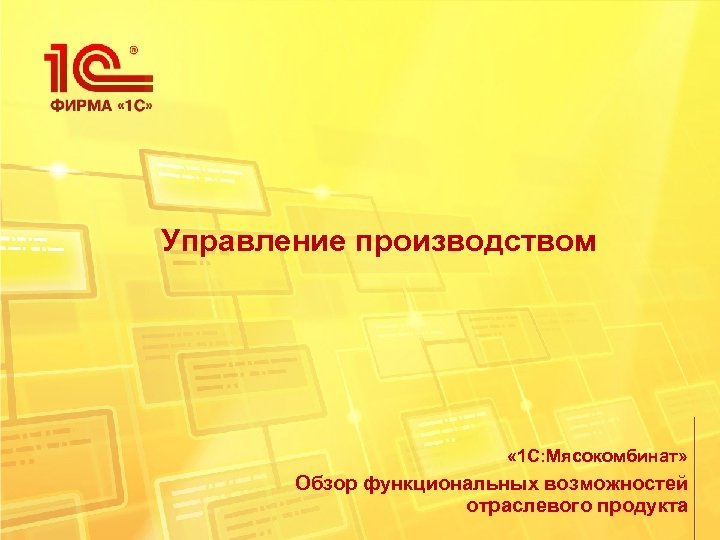 1С®
ФИРМА «1С»

Управление производством

«1С:Мясокомбинат»

Обзор функциональных возможностей отраслевого продукта